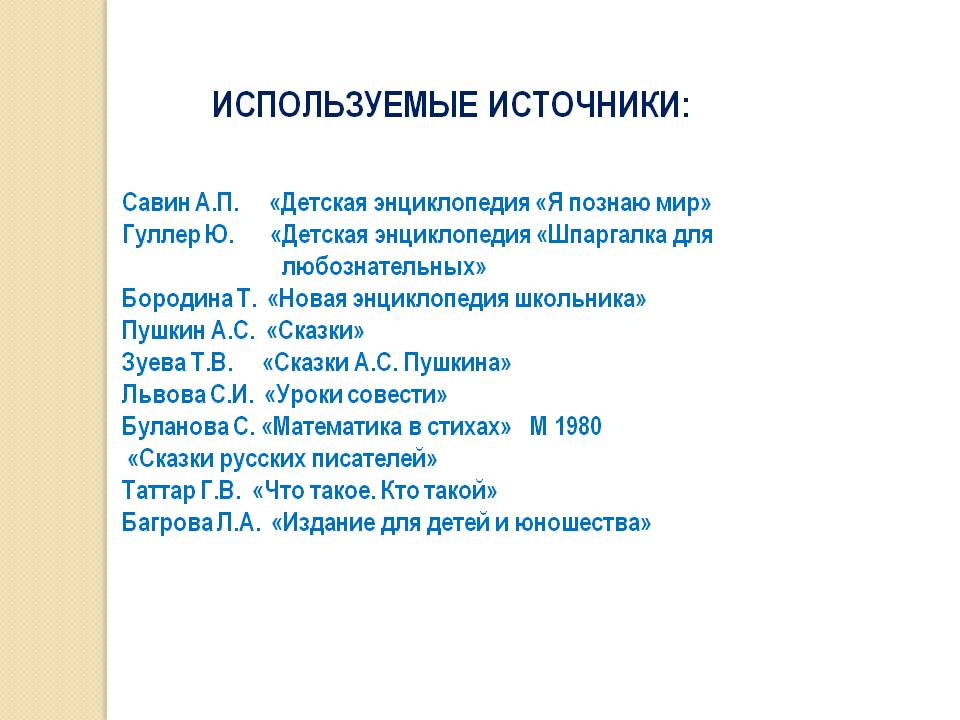 ИСПОЛЬЗУЕМЫЕ ИСТОЧНИКИ:

Савин А.П. «Детская энциклопедия «Я познаю мир»
Гуллер Ю. «Детская энциклопедия «Шпаргалка для любознательных»
Бородина Т. «Новая энциклопедия школьника»
Пушкин А.С. «Сказки»
Зуева Т.В. «Сказки А.С. Пушкина»
Львова С.И. «Уроки совести»
Буланова С. «Математика в стихах» М 1980
«Сказки русских писателей»
Таттар Г.В. «Что такое. Кто такой»
Багрова Л.А. «Издание для детей и юношества»